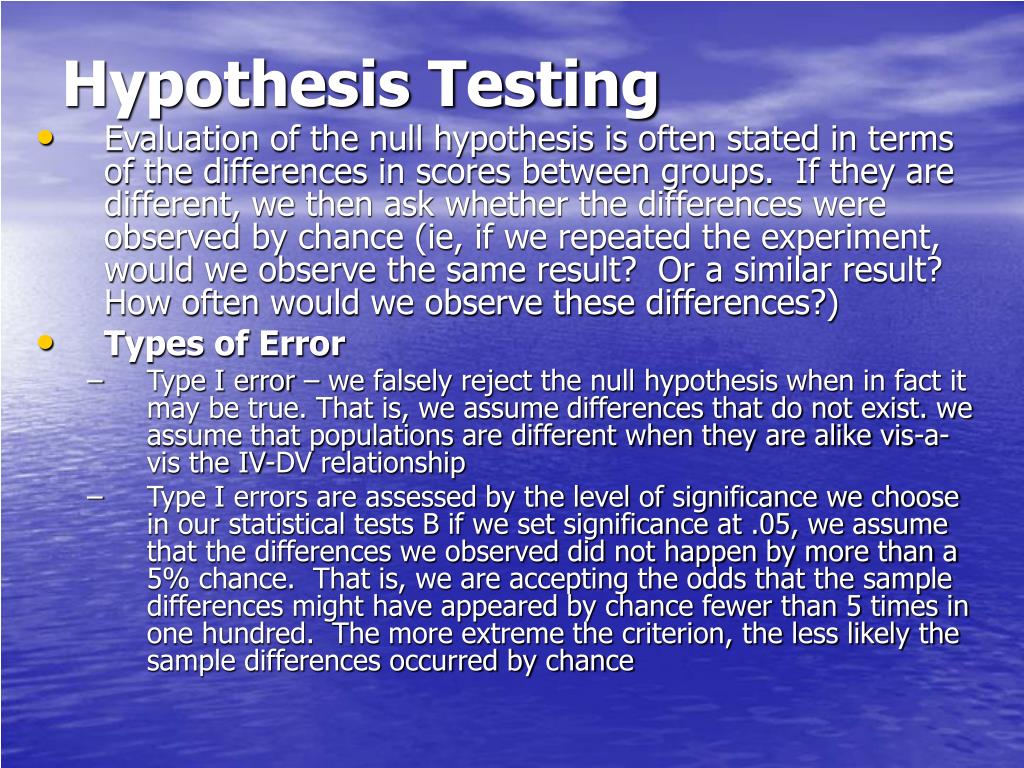 Hypothesis Testing

• Evaluation of the null hypothesis is often stated in terms of the differences in scores between groups. If they are different, we then ask whether the differences were observed by chance (ie, if we repeated the experiment, would we observe the same result? Or a similar result? How often would we observe these differences?)

• Types of Error

– Type I error – we falsely reject the null hypothesis when in fact it may be true. That is, we assume differences that do not exist. we assume that populations are different when they are alike vis-a-vis the IV-DV relationship

– Type I errors are assessed by the level of significance we choose in our statistical tests B if we set significance at .05, we assume that the differences we observed did not happen by more than a 5% chance. That is, we are accepting the odds that the sample differences might have appeared by chance fewer than 5 times in one hundred. The more extreme the criterion, the less likely the sample differences occurred by chance